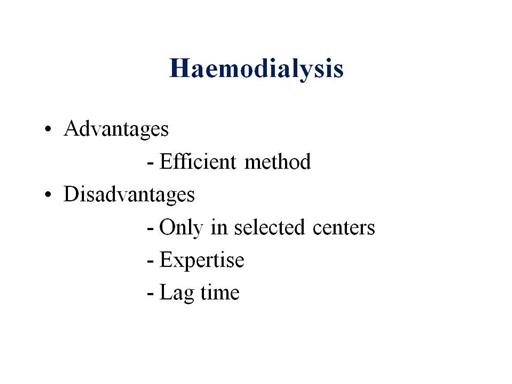 Haemodialysis

• Advantages
- Efficient method
• Disadvantages
- Only in selected centers
- Expertise
- Lag time